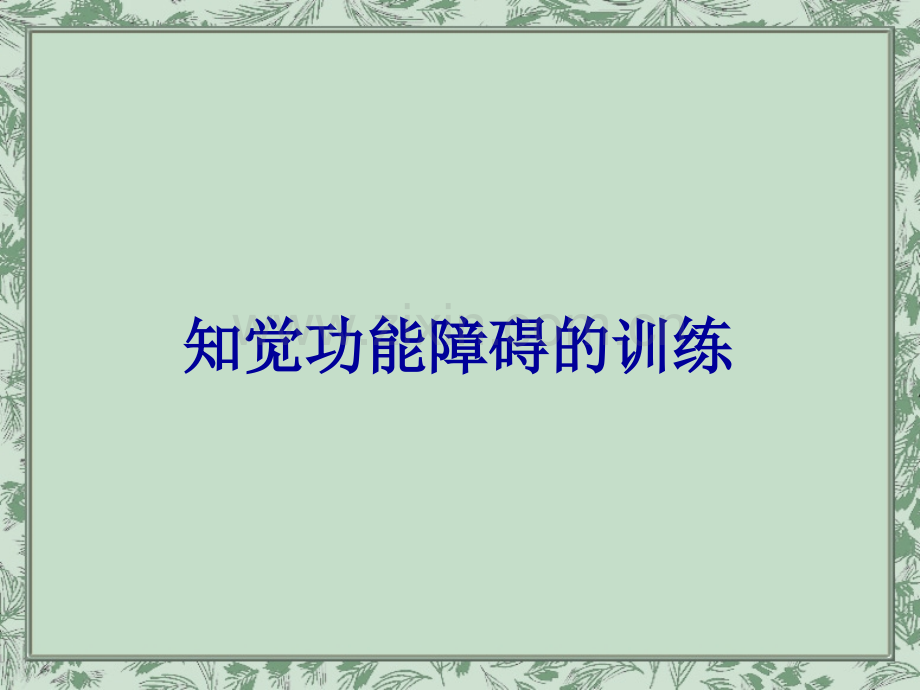 知觉功能障碍的训练